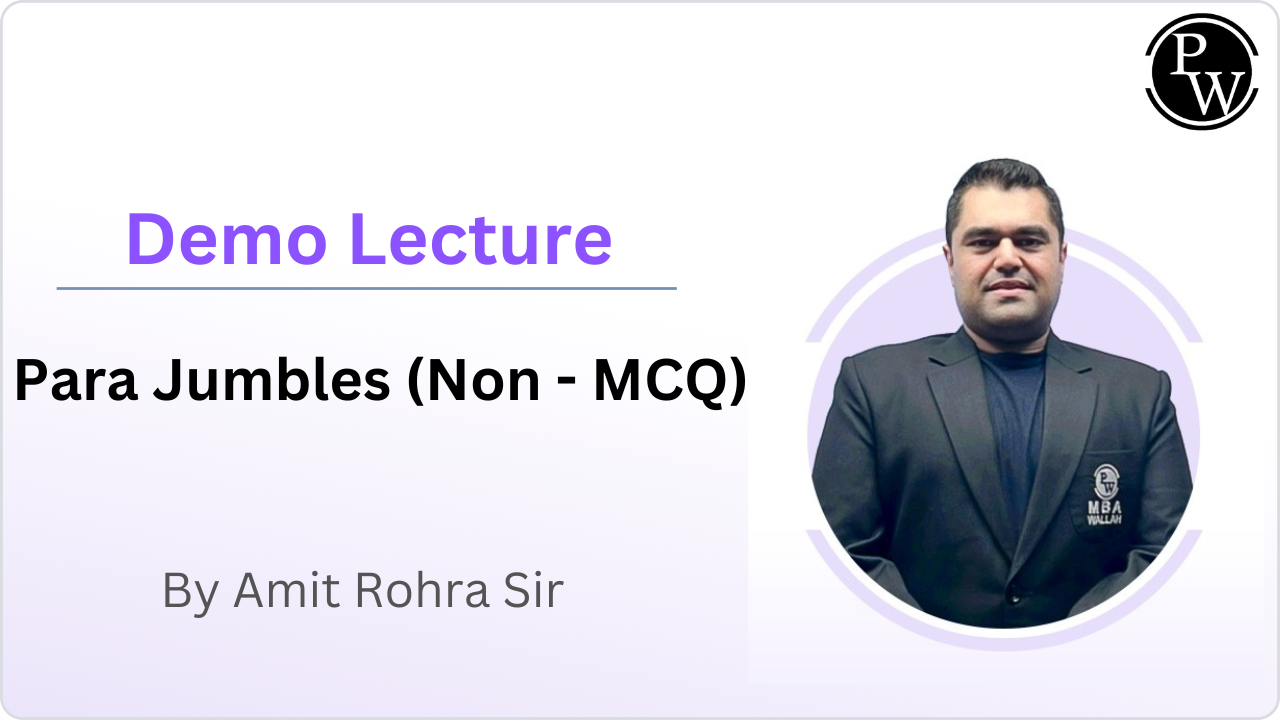 PW

Demo Lecture

Para Jumbles (Non - MCQ)

By Amit Rohra Sir

PW
MBA
WALLAH